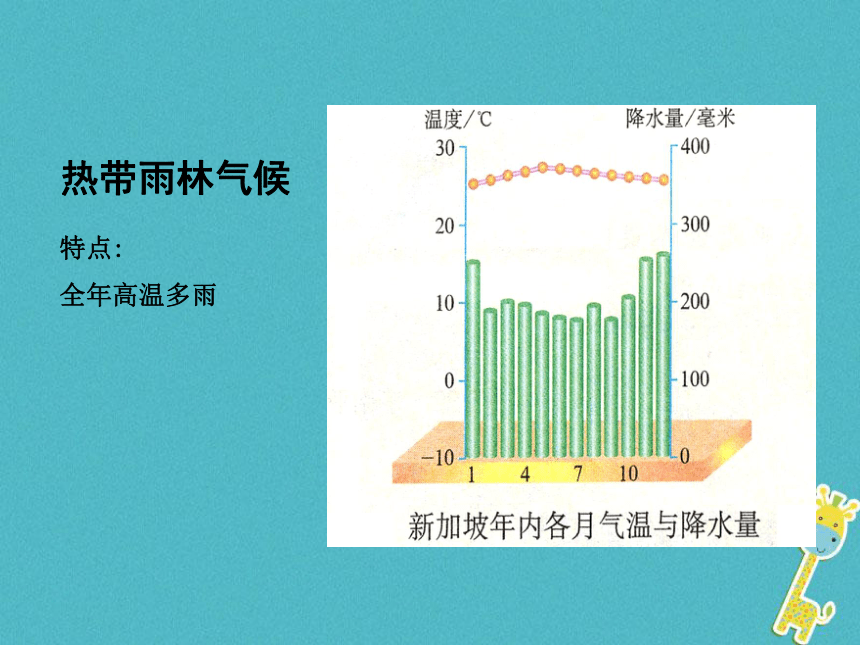 热带雨林气候

特点:

全年高温多雨

温度/℃

降水量/毫米

30

20

10

0

−10

400

300

200

100

0

1

4

7

10

新加坡年内各月气温与降水量